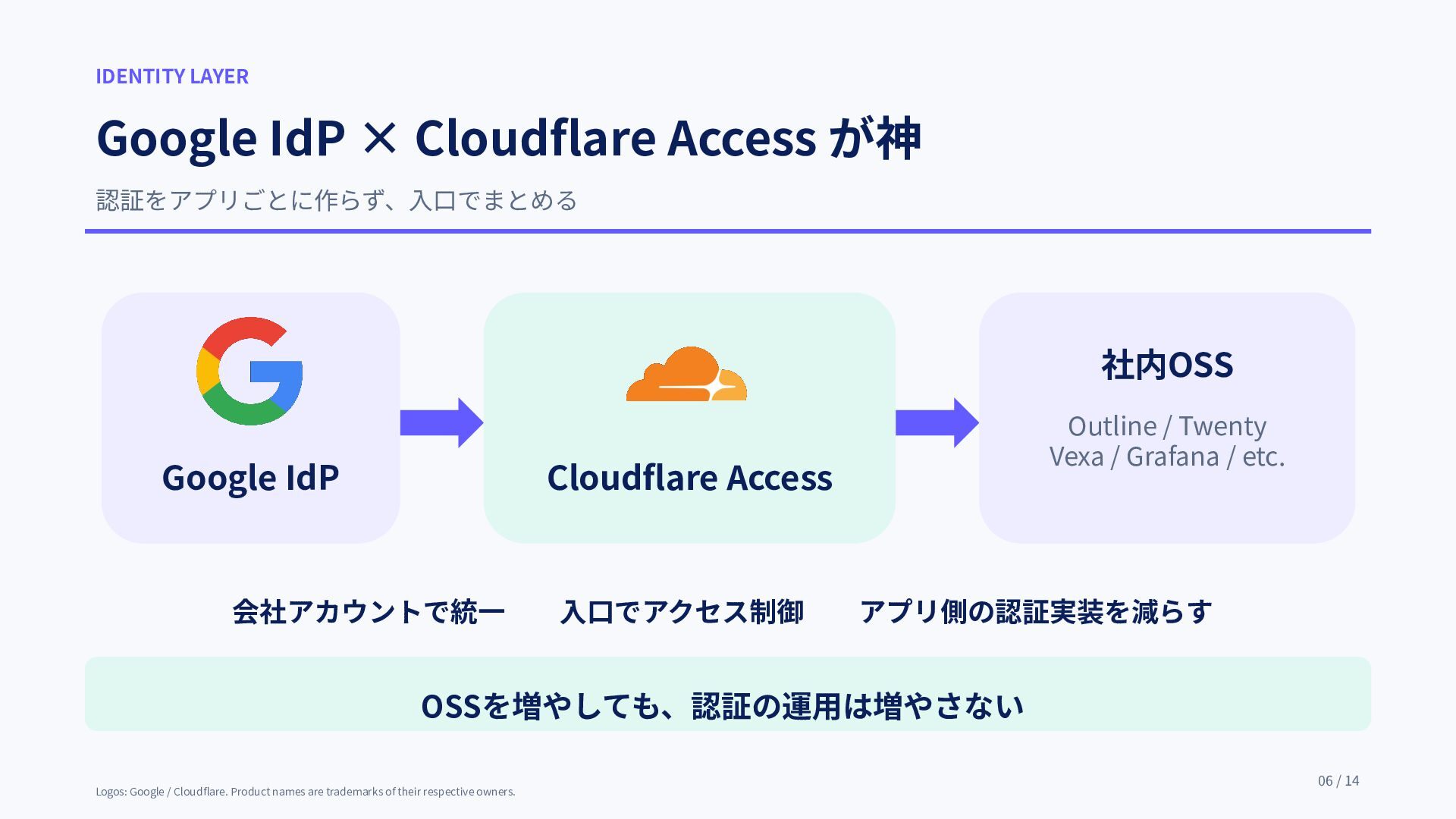 IDENTITY LAYER

Google IdP × Cloudflare Access が神

認証をアプリごとに作らず、入口でまとめる

Google IdP

Cloudflare Access

社内OSS

Outline / Twenty
Vexa / Grafana / etc.

会社アカウントで統一 入口でアクセス制御 アプリ側の認証実装を減らす

OSSを増やしても、認証の運用は増やさない

Logos: Google / Cloudflare. Product names are trademarks of their respective owners.

06 / 14